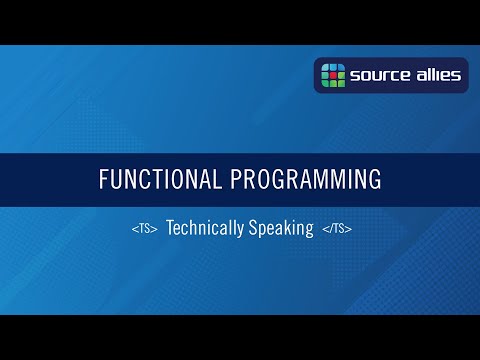 source allies

FUNCTIONAL PROGRAMMING

<TS> Technically Speaking </TS>